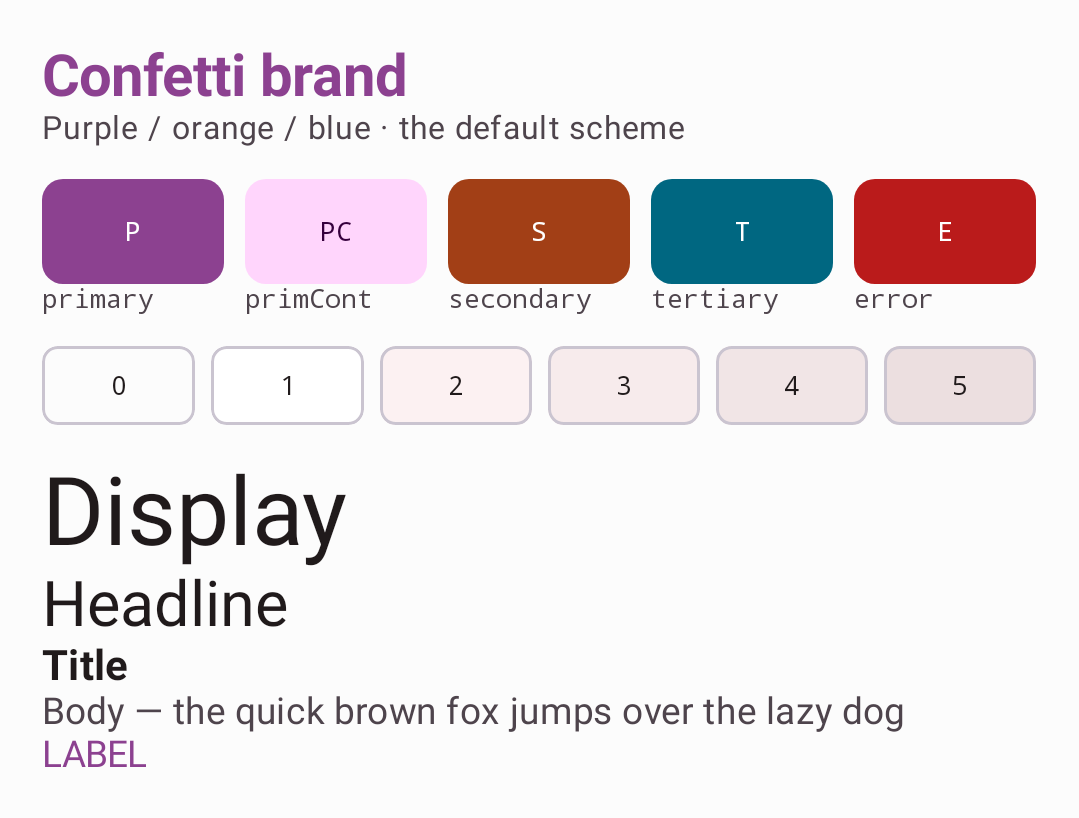 Confetti brand
Purple / orange / blue · the default scheme

P
primary

PC
primCont

S
secondary

T
tertiary

E
error

0 1 2 3 4 5

Display
Headline
Title
Body — the quick brown fox jumps over the lazy dog
LABEL